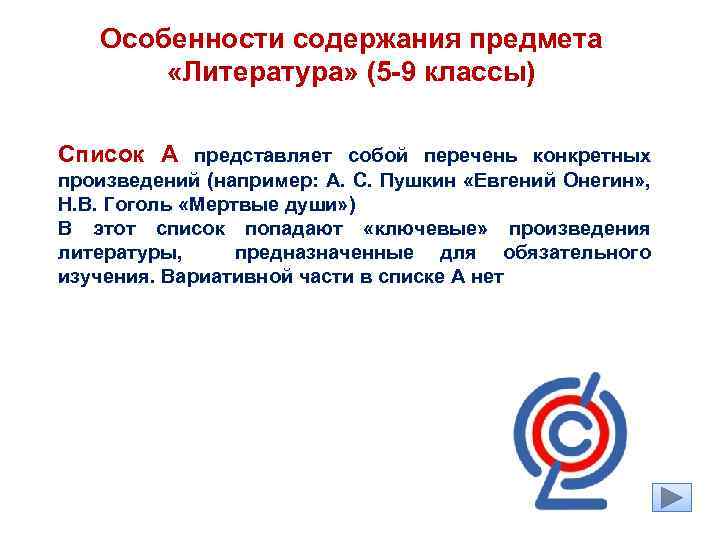 Особенности содержания предмета «Литература» (5-9 классы)

Список А представляет собой перечень конкретных произведений (например: А. С. Пушкин «Евгений Онегин», Н.В. Гоголь «Мертвые души»)
В этот список попадают «ключевые» произведения литературы, предназначенные для обязательного изучения. Вариативной части в списке А нет